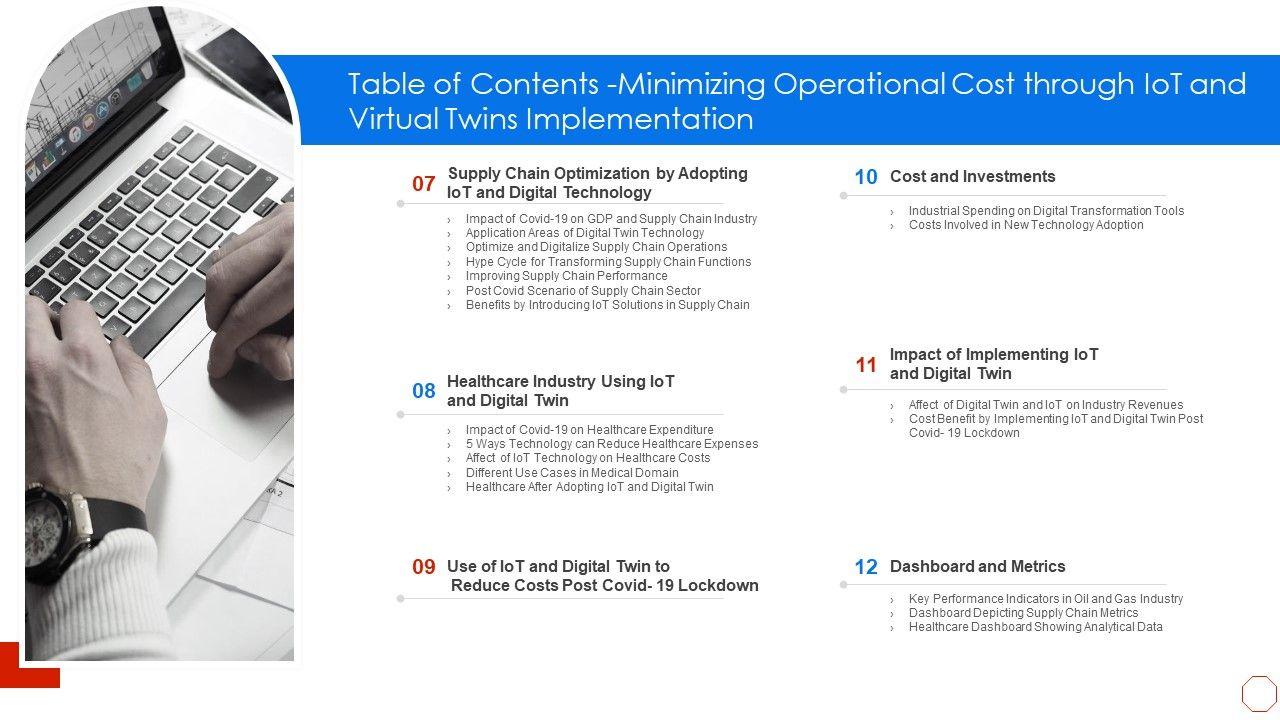 Table of Contents -Minimizing Operational Cost through IoT and Virtual Twins Implementation

07 Supply Chain Optimization by Adopting IoT and Digital Technology

› Impact of Covid-19 on GDP and Supply Chain Industry
› Application Areas of Digital Twin Technology
› Optimize and Digitalize Supply Chain Operations
› Hype Cycle for Transforming Supply Chain Functions
› Improving Supply Chain Performance
› Post Covid Scenario of Supply Chain Sector
› Benefits by Introducing IoT Solutions in Supply Chain

08 Healthcare Industry Using IoT and Digital Twin

› Impact of Covid-19 on Healthcare Expenditure
› 5 Ways Technology can Reduce Healthcare Expenses
› Affect of IoT Technology on Healthcare Costs
› Different Use Cases in Medical Domain
› Healthcare After Adopting IoT and Digital Twin

09 Use of IoT and Digital Twin to Reduce Costs Post Covid- 19 Lockdown

10 Cost and Investments

› Industrial Spending on Digital Transformation Tools
› Costs Involved in New Technology Adoption

11 Impact of Implementing IoT and Digital Twin

› Affect of Digital Twin and IoT on Industry Revenues
› Cost Benefit by Implementing IoT and Digital Twin Post Covid- 19 Lockdown

12 Dashboard and Metrics

› Key Performance Indicators in Oil and Gas Industry
› Dashboard Depicting Supply Chain Metrics
› Healthcare Dashboard Showing Analytical Data